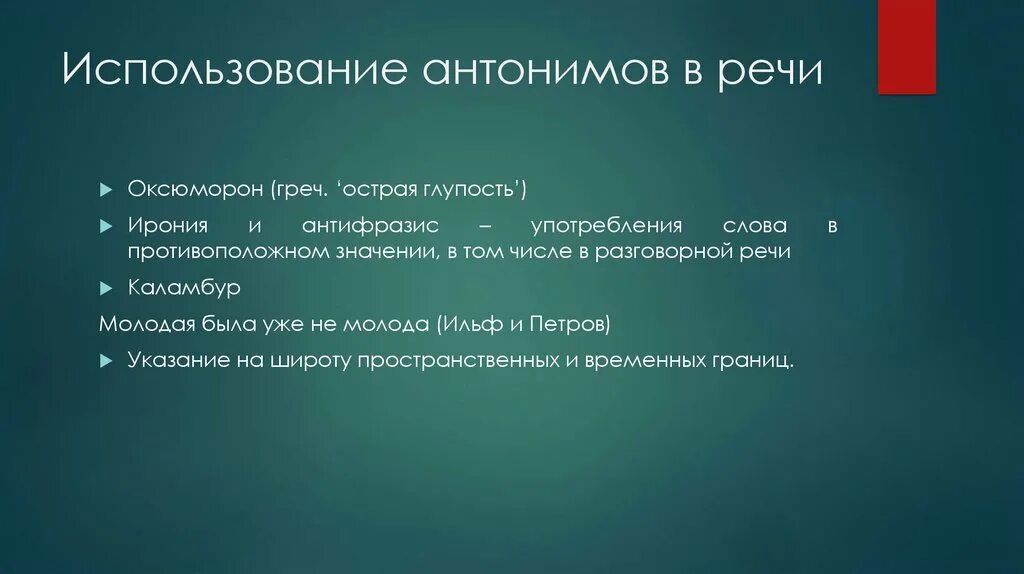 Использование антонимов в речи

Оксюморон (греч. ‘острая глупость’)

Ирония и антифразис – употребления слова в противоположном значении, в том числе в разговорной речи

Каламбур

Молодая была уже не молода (Ильф и Петров)

Указание на широту пространственных и временных границ.